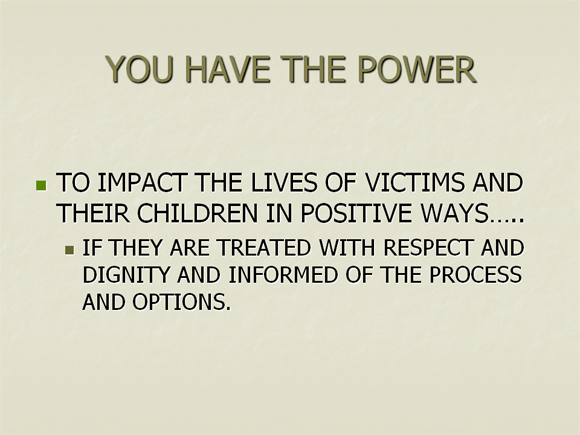 YOU HAVE THE POWER

TO IMPACT THE LIVES OF VICTIMS AND THEIR CHILDREN IN POSITIVE WAYS…..

IF THEY ARE TREATED WITH RESPECT AND DIGNITY AND INFORMED OF THE PROCESS AND OPTIONS.